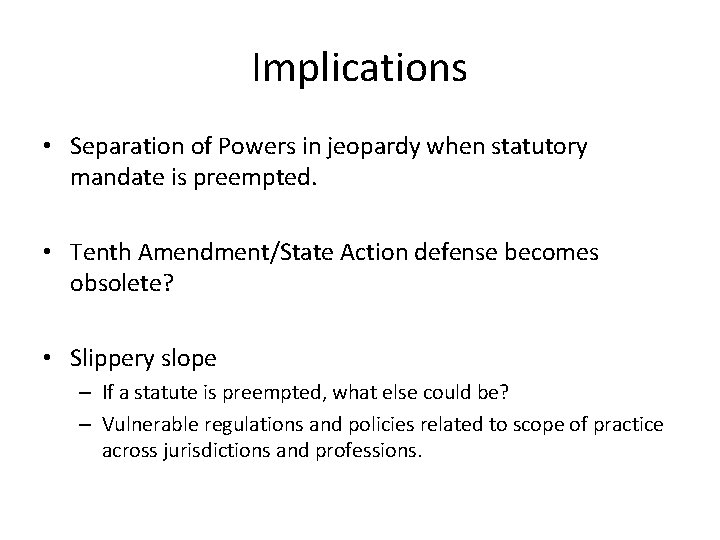 Implications

• Separation of Powers in jeopardy when statutory mandate is preempted.

• Tenth Amendment/State Action defense becomes obsolete?

• Slippery slope
– If a statute is preempted, what else could be?
– Vulnerable regulations and policies related to scope of practice across jurisdictions and professions.